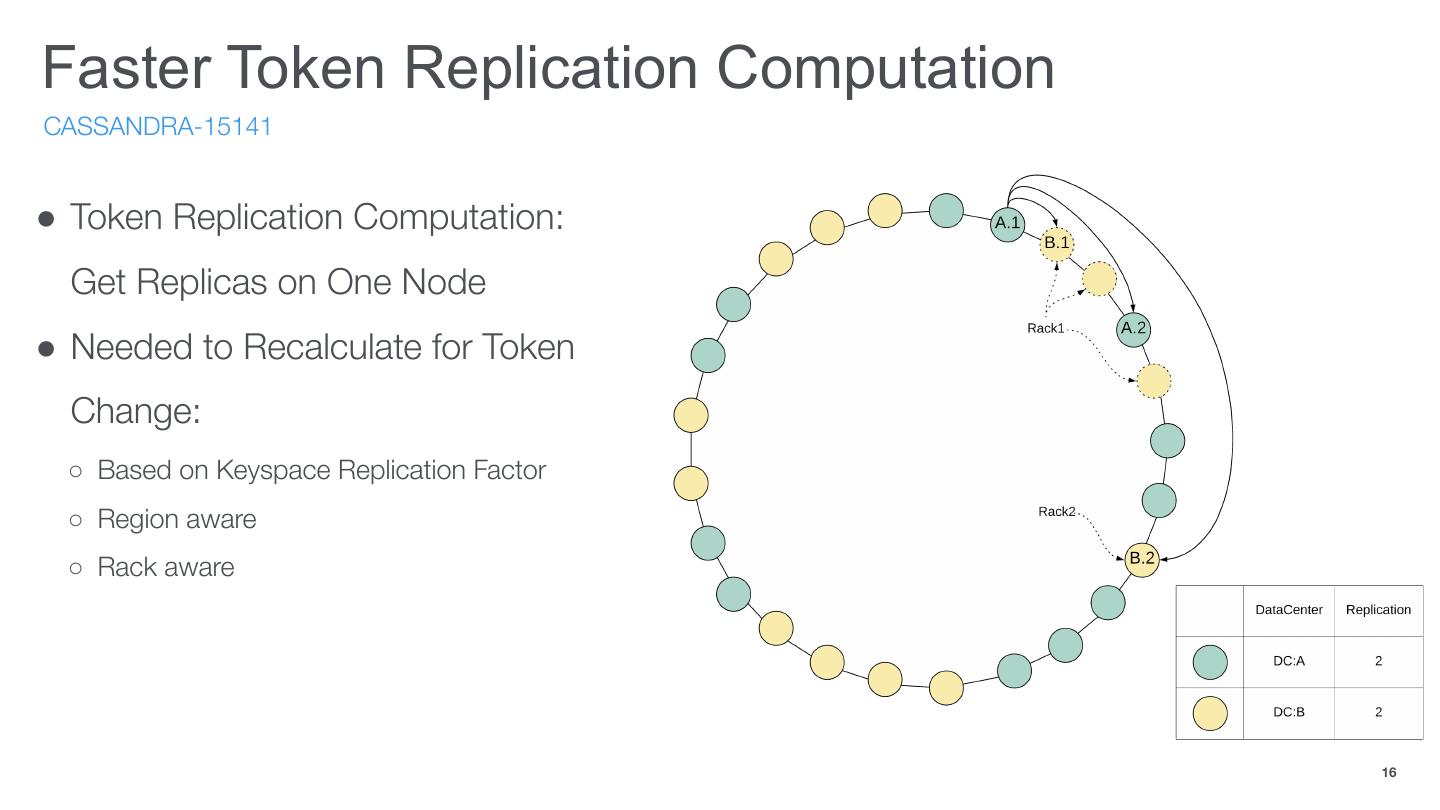 Faster Token Replication Computation

CASSANDRA-15141

● Token Replication Computation: Get Replicas on One Node
● Needed to Recalculate for Token Change:
  ○ Based on Keyspace Replication Factor
  ○ Region aware
  ○ Rack aware

A.1
B.1
Rack1
A.2
Rack2
B.2

| | DataCenter | Replication |
|---|---|---|
| | DC:A | 2 |
| | DC:B | 2 |

16